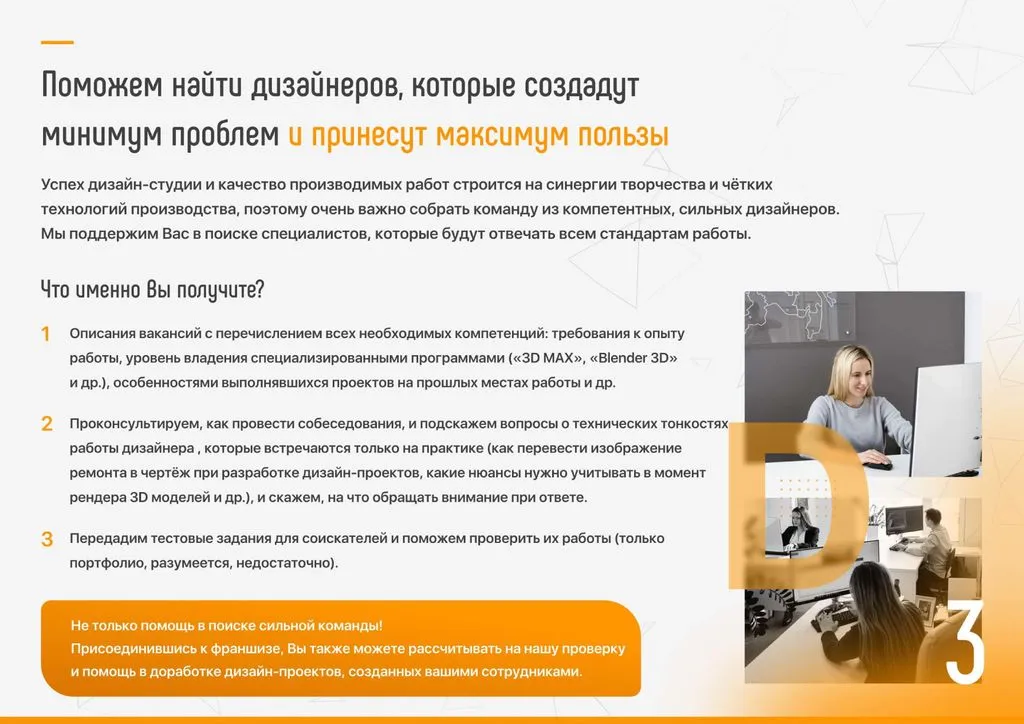 Поможем найти дизайнеров, которые создадут минимум проблем и принесут максимум пользы

Успех дизайн-студии и качество производимых работ строится на синергии творчества и чётких технологий производства, поэтому очень важно собрать команду из компетентных, сильных дизайнеров. Мы поддержим Вас в поиске специалистов, которые будут отвечать всем стандартам работы.

Что именно Вы получите?

1 Описания вакансий с перечислением всех необходимых компетенций: требования к опыту работы, уровень владения специализированными программами («3D MAX», «Blender 3D» и др.), особенностями выполнявшихся проектов на прошлых местах работы и др.

2 Проконсультируем, как провести собеседования, и подскажем вопросы о технических тонкостях работы дизайнера , которые встречаются только на практике (как перевести изображение ремонта в чертёж при разработке дизайн-проектов, какие нюансы нужно учитывать в момент рендера 3D моделей и др.), и скажем, на что обращать внимание при ответе.

3 Передадим тестовые задания для соискателей и поможем проверить их работы (только портфолио, разумеется, недостаточно).

Не только помощь в поиске сильной команды!
Присоединившись к франшизе, Вы также можете рассчитывать на нашу проверку и помощь в доработке дизайн-проектов, созданных вашими сотрудниками.

D 3